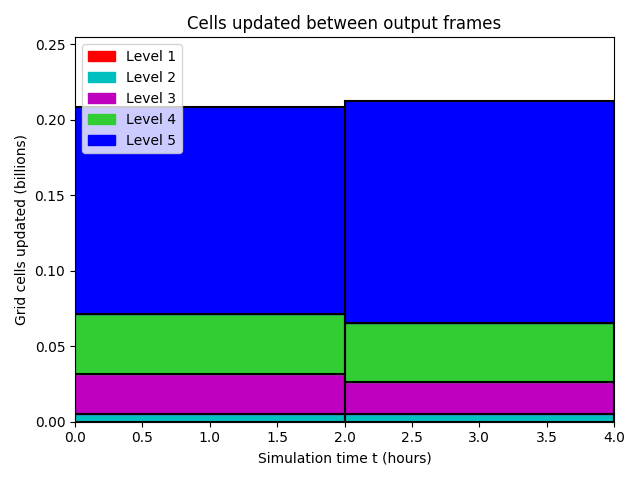 Cells updated between output frames

Level 1
Level 2
Level 3
Level 4
Level 5

Grid cells updated (billions)

0.25
0.20
0.15
0.10
0.05
0.00

0.0
0.5
1.0
1.5
2.0
2.5
3.0
3.5
4.0

Simulation time t (hours)